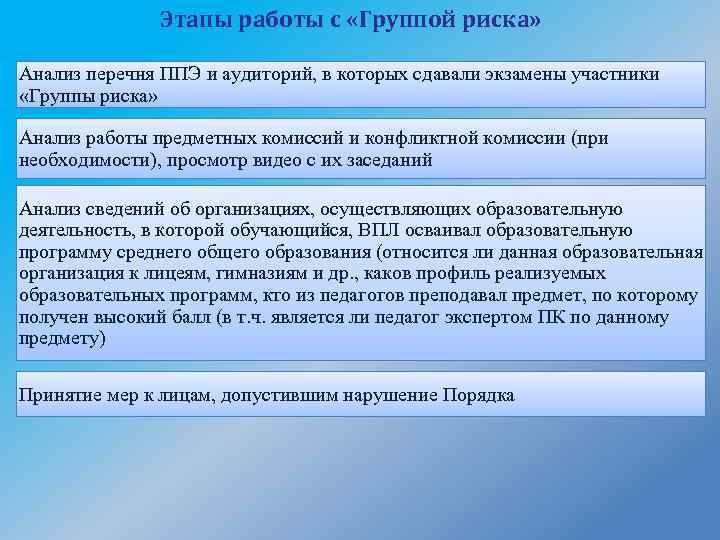 Этапы работы с «Группой риска»

Анализ перечня ППЭ и аудиторий, в которых сдавали экзамены участники «Группы риска»

Анализ работы предметных комиссий и конфликтной комиссии (при необходимости), просмотр видео с их заседаний

Анализ сведений об организациях, осуществляющих образовательную деятельность, в которой обучающийся, ВПЛ осваивал образовательную программу среднего общего образования (относится ли данная образовательная организация к лицеям, гимназиям и др., каков профиль реализуемых образовательных программ, кто из педагогов преподавал предмет, по которому получен высокий балл (в т.ч. является ли педагог экспертом ПК по данному предмету)

Принятие мер к лицам, допустившим нарушение Порядка